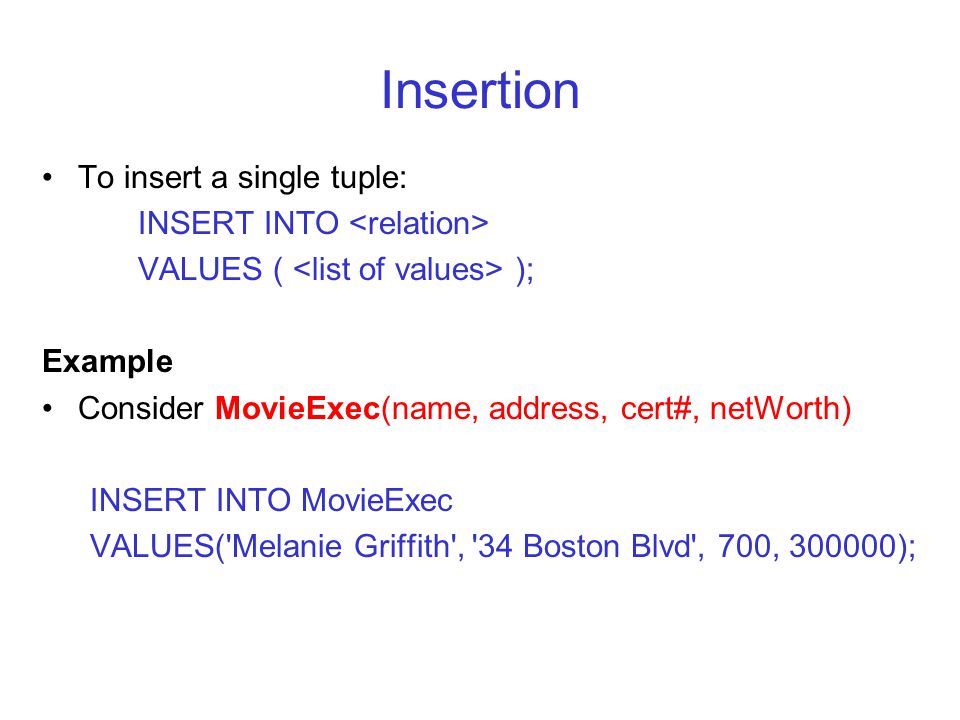 Insertion

• To insert a single tuple:
INSERT INTO <relation>
VALUES ( <list of values> );

Example
• Consider MovieExec(name, address, cert#, netWorth)

INSERT INTO MovieExec
VALUES('Melanie Griffith', '34 Boston Blvd', 700, 300000);